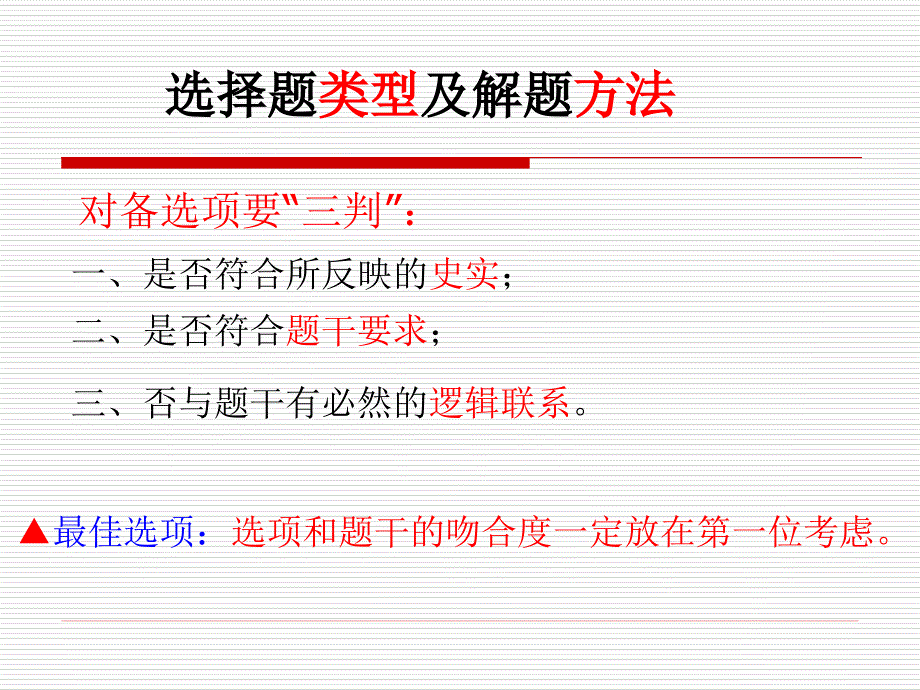 选择题类型及解题方法

对备选项要"三判"：

一、是否符合所反映的史实；

二、是否符合题干要求；

三、否与题干有必然的逻辑联系。

▲最佳选项：选项和题干的吻合度一定放在第一位考虑。